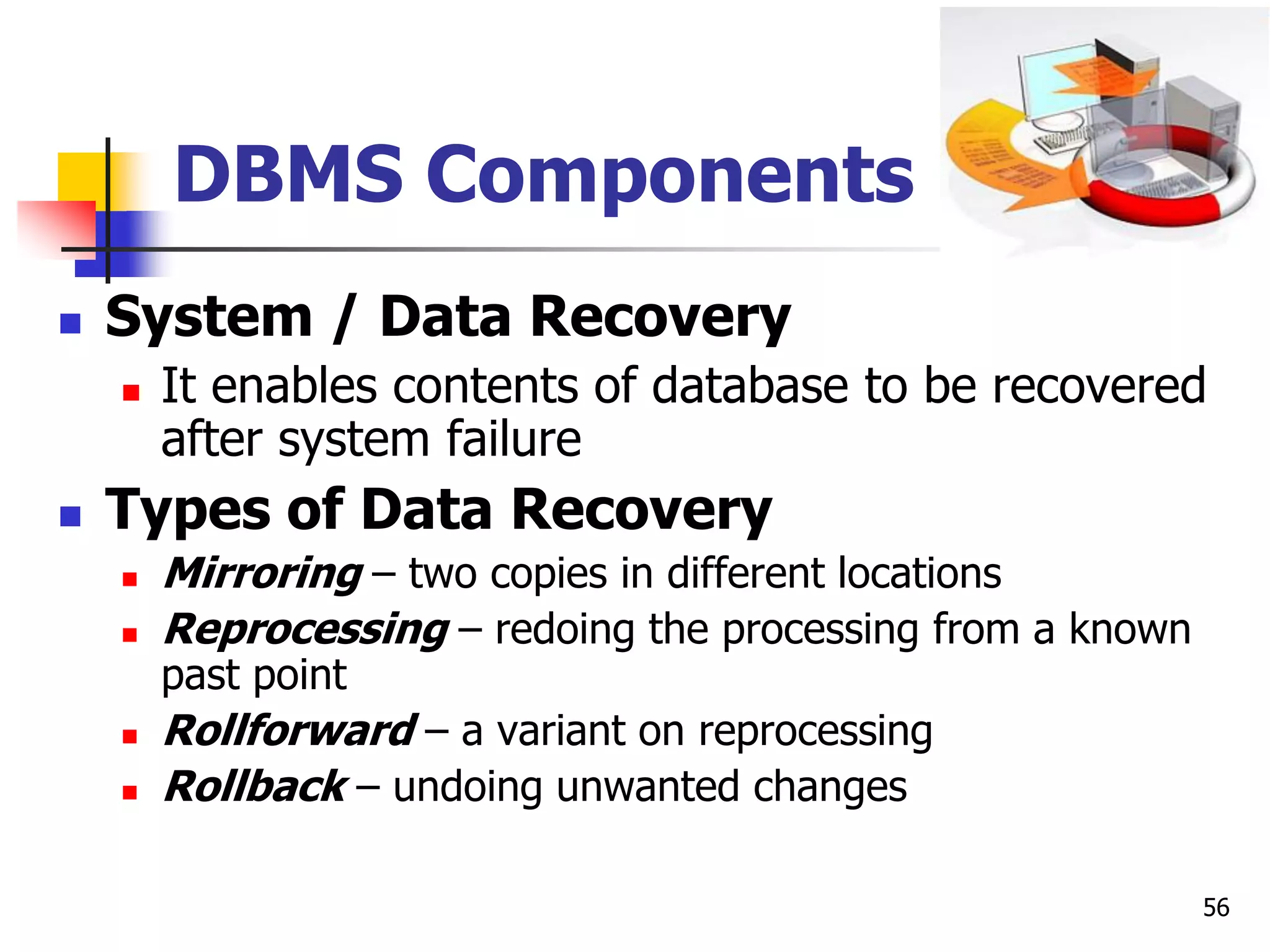 DBMS Components

System / Data Recovery

It enables contents of database to be recovered after system failure

Types of Data Recovery

Mirroring – two copies in different locations

Reprocessing – redoing the processing from a known past point

Rollforward – a variant on reprocessing

Rollback – undoing unwanted changes

56